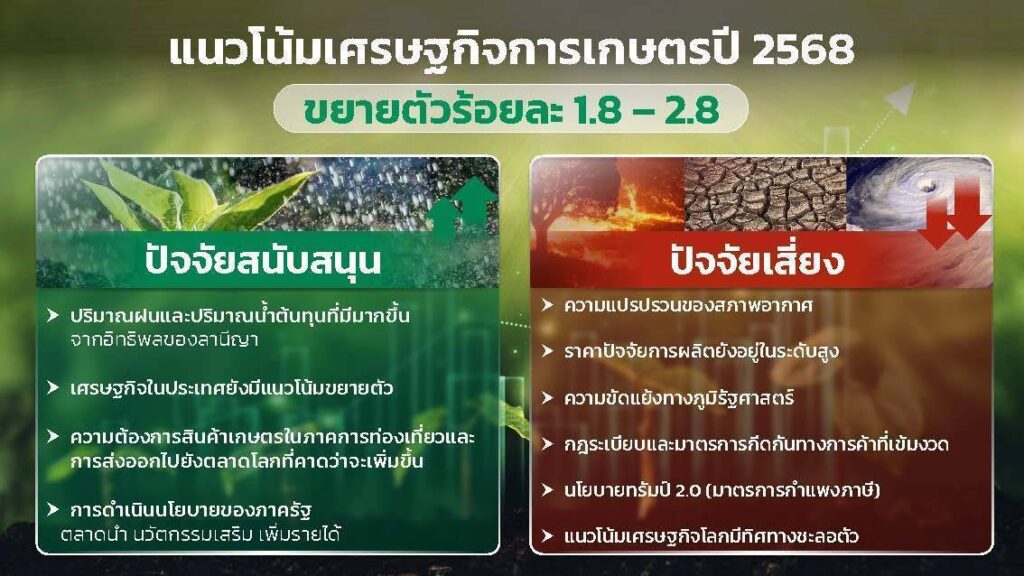 แนวโน้มเศรษฐกิจการเกษตรปี 2568

ขยายตัวร้อยละ 1.8 – 2.8

ปัจจัยสนับสนุน

➤ ปริมาณฝนและปริมาณน้ำต้นทุนที่มีมากขึ้น จากอิทธิพลของลานีญา

➤ เศรษฐกิจในประเทศยังมีแนวโน้มขยายตัว

➤ ความต้องการสินค้าเกษตรในภาคการท่องเที่ยวและการส่งออกไปยังตลาดโลกที่คาดว่าจะเพิ่มขึ้น

➤ การดำเนินนโยบายของภาครัฐ ตลาดนำ นวัตกรรมเสริม เพิ่มรายได้

ปัจจัยเสี่ยง

➤ ความแปรปรวนของสภาพอากาศ

➤ ราคาปัจจัยการผลิตยังอยู่ในระดับสูง

➤ ความขัดแย้งทางภูมิรัฐศาสตร์

➤ กฎระเบียบและมาตรการกีดกันทางการค้าที่เข้มงวด

➤ นโยบายทรัมป์ 2.0 (มาตรการกำแพงภาษี)

➤ แนวโน้มเศรษฐกิจโลกมีทิศทางชะลอตัว